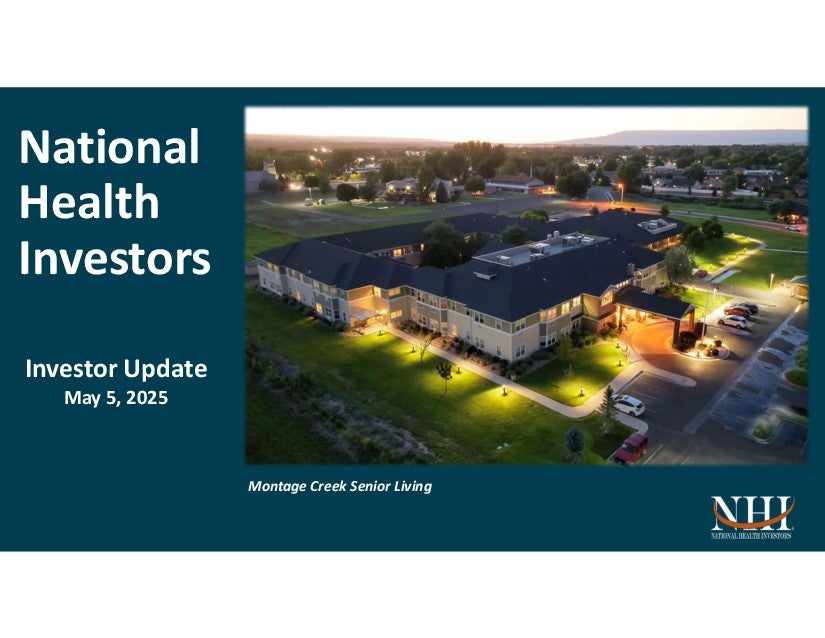 National Health Investors

Investor Update
May 5, 2025

Montage Creek Senior Living

NHI
NATIONAL HEALTH INVESTORS